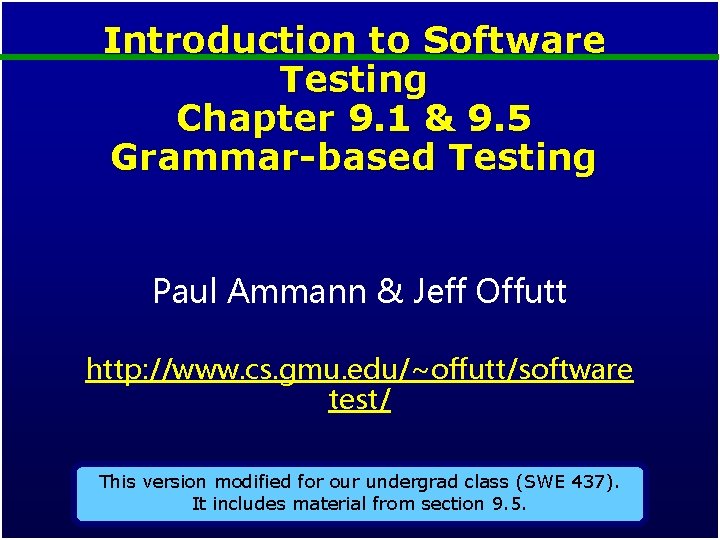 Introduction to Software Testing
Chapter 9.1 & 9.5
Grammar-based Testing

Paul Ammann & Jeff Offutt

http://www.cs.gmu.edu/~offutt/softwaretest/

This version modified for our undergrad class (SWE 437).
It includes material from section 9.5.